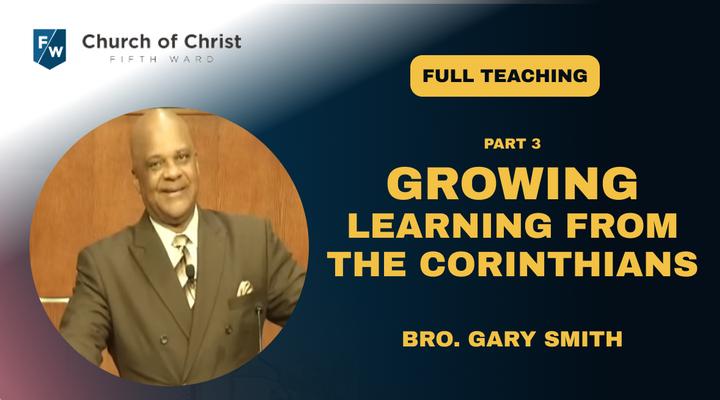 FW Church of Christ
FIFTH WARD

FULL TEACHING

PART 3

GROWING
LEARNING FROM THE CORINTHIANS

BRO. GARY SMITH